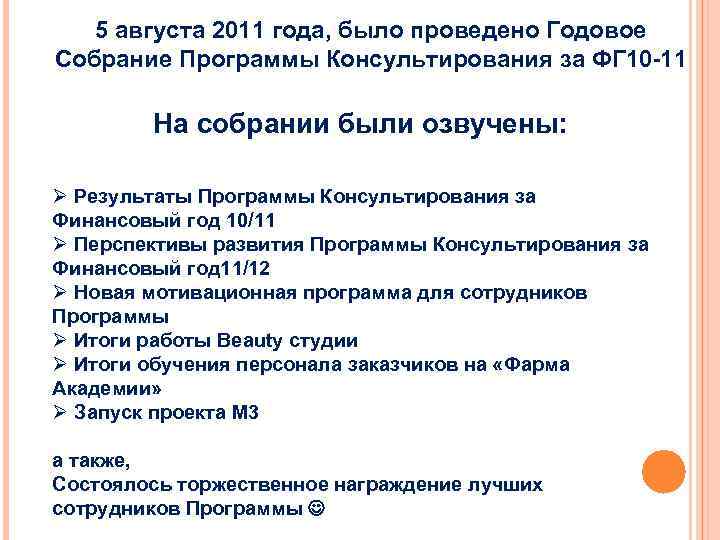 5 августа 2011 года, было проведено Годовое Собрание Программы Консультирования за ФГ10-11

На собрании были озвучены:

➢ Результаты Программы Консультирования за Финансовый год 10/11
➢ Перспективы развития Программы Консультирования за Финансовый год11/12
➢ Новая мотивационная программа для сотрудников Программы
➢ Итоги работы Beauty студии
➢ Итоги обучения персонала заказчиков на «Фарма Академии»
➢ Запуск проекта М3

а также,
Состоялось торжественное награждение лучших сотрудников Программы ☺